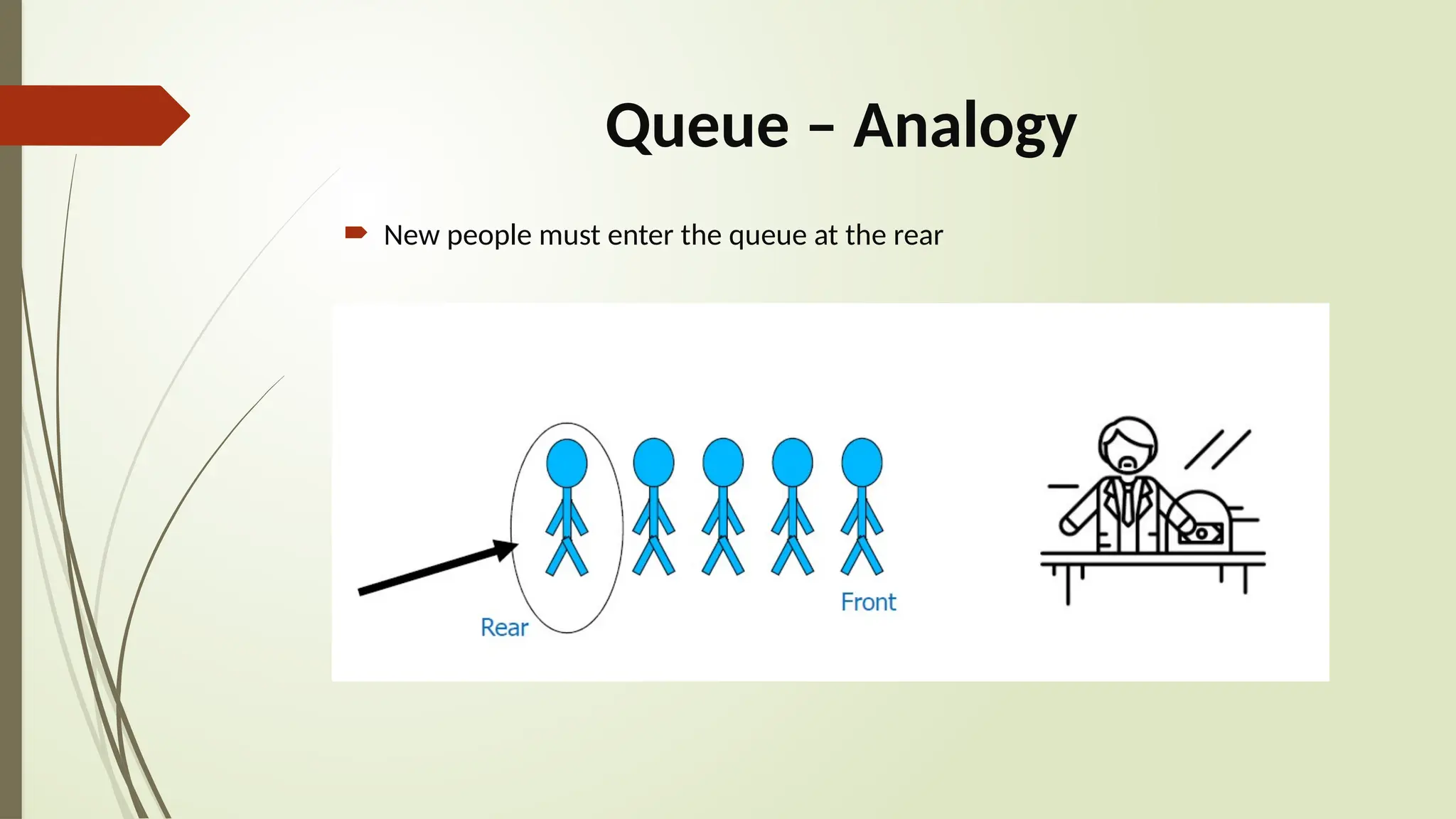 Queue – Analogy

New people must enter the queue at the rear

Rear

Front